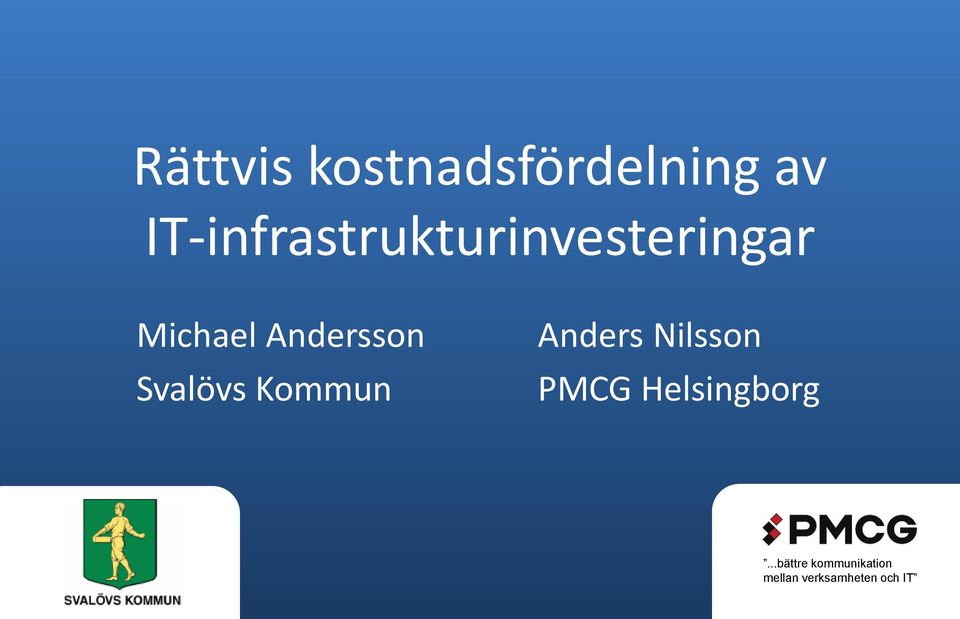 Rättvis kostnadsfördelning av IT-infrastrukturinvesteringar

Michael Andersson
Svalövs Kommun

Anders Nilsson
PMCG Helsingborg

SVALÖVS KOMMUN

PMCG
"...bättre kommunikation mellan verksamheten och IT"